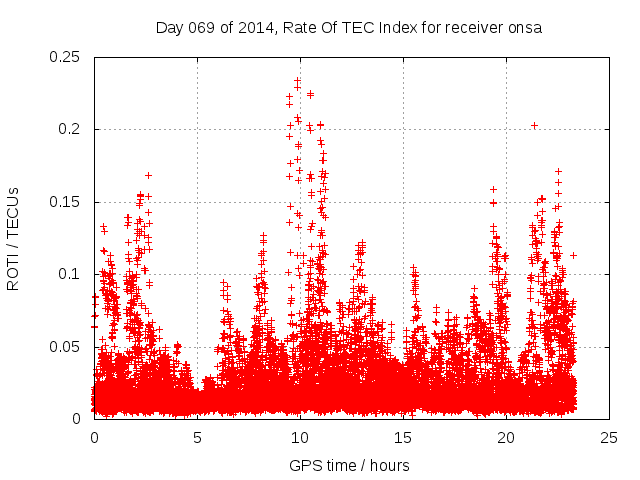 Day 069 of 2014, Rate Of TEC Index for receiver onsa

ROTI / TECUs

0.25
0.2
0.15
0.1
0.05
0

0 5 10 15 20 25

GPS time / hours